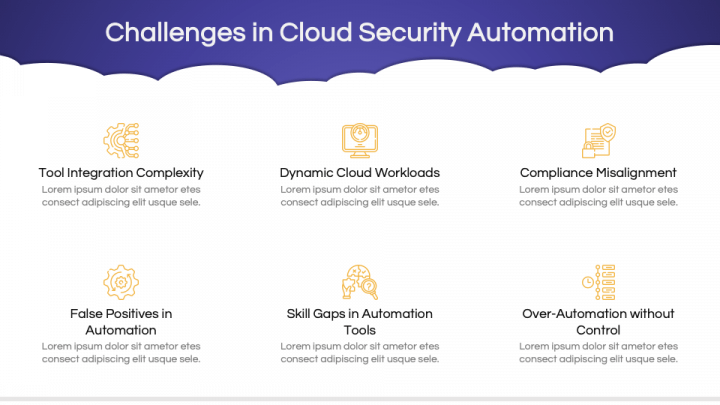 Challenges in Cloud Security Automation

Tool Integration Complexity
Lorem ipsum dolor sit ametor etes consect adipiscing elit usque sele.

Dynamic Cloud Workloads
Lorem ipsum dolor sit ametor etes consect adipiscing elit usque sele.

Compliance Misalignment
Lorem ipsum dolor sit ametor etes consect adipiscing elit usque sele.

False Positives in Automation
Lorem ipsum dolor sit ametor etes consect adipiscing elit usque sele.

Skill Gaps in Automation Tools
Lorem ipsum dolor sit ametor etes consect adipiscing elit usque sele.

Over-Automation without Control
Lorem ipsum dolor sit ametor etes consect adipiscing elit usque sele.